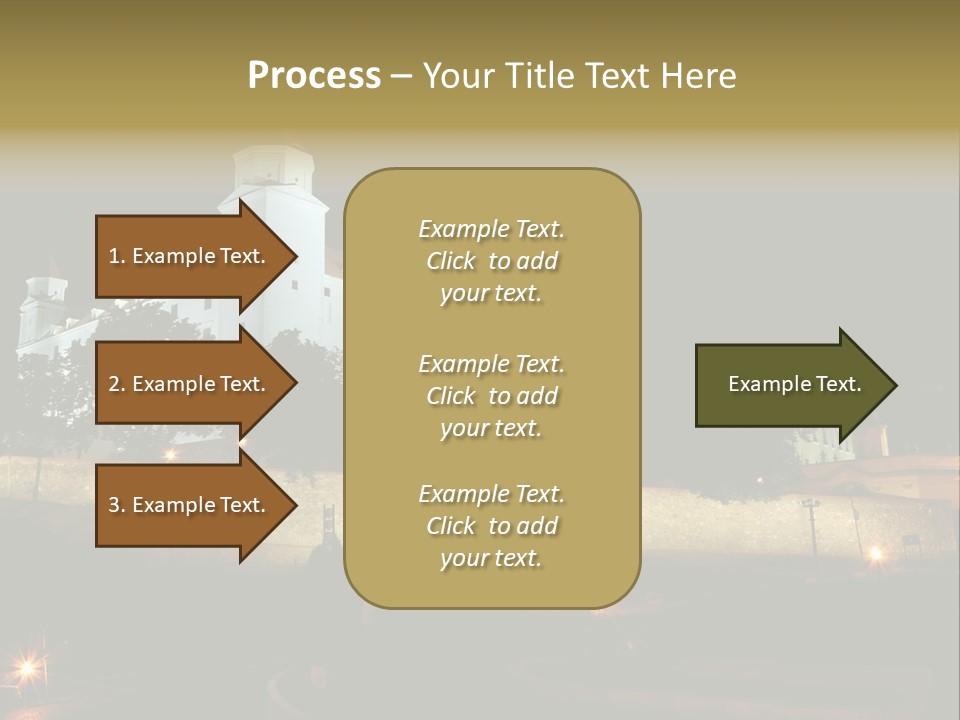 Process – Your Title Text Here

1. Example Text.

2. Example Text.

3. Example Text.

Example Text. Click to add your text.

Example Text. Click to add your text.

Example Text. Click to add your text.

Example Text.